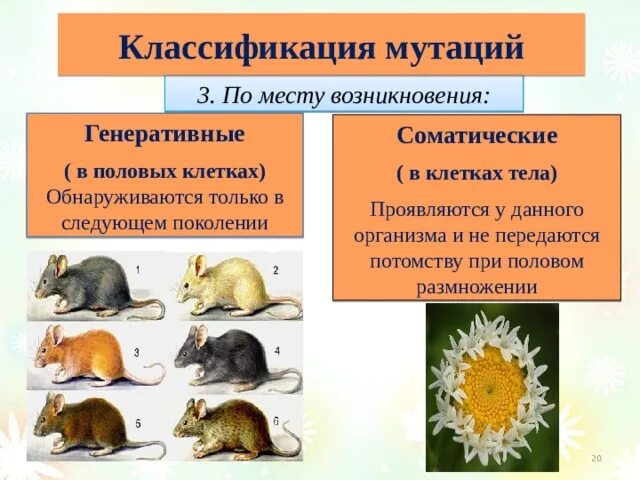 Классификация мутаций

3. По месту возникновения:

Генеративные

( в половых клетках)
Обнаруживаются только в следующем поколении

1

2

3

4

5

6

Соматические

( в клетках тела)

Проявляются у данного организма и не передаются потомству при половом размножении

20